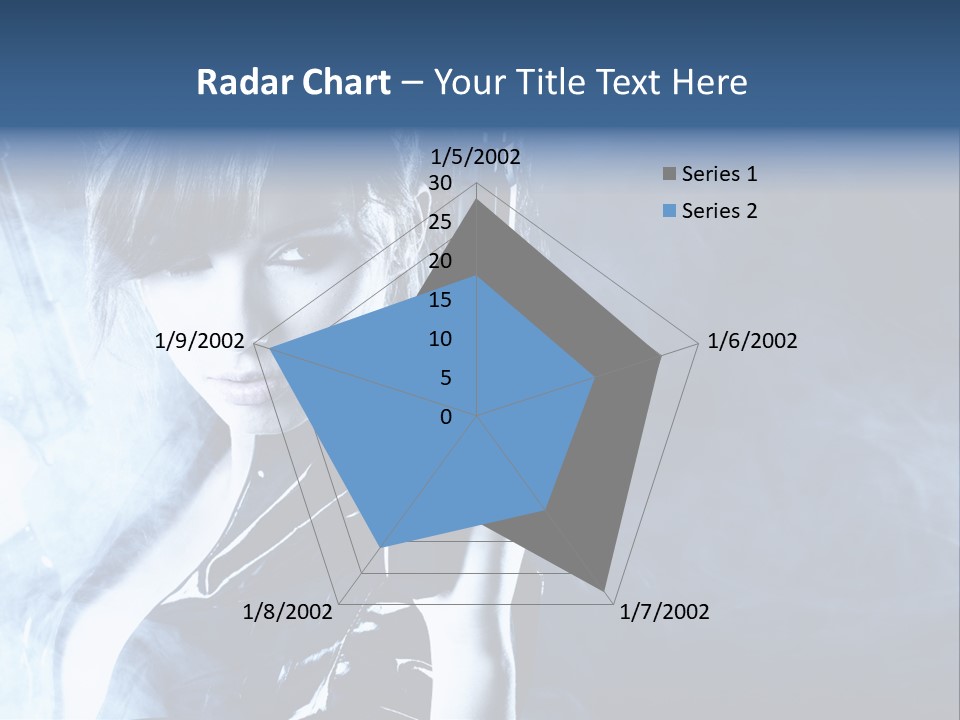 Radar Chart – Your Title Text Here

1/5/2002
30
25
20
15
10
5
0
1/6/2002
1/7/2002
1/8/2002
1/9/2002

Series 1
Series 2